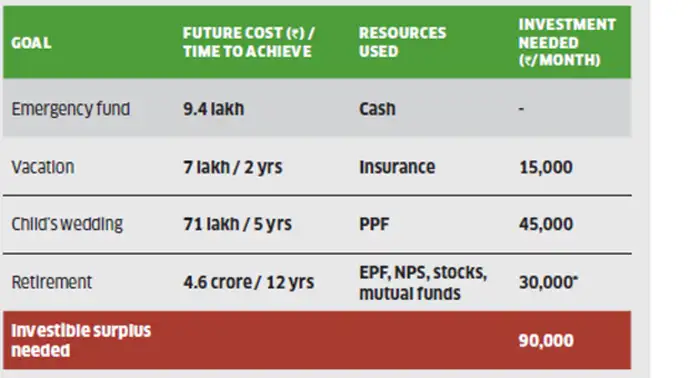 | GOAL | FUTURE COST (₹) / TIME TO ACHIEVE | RESOURCES USED | INVESTMENT NEEDED (₹/MONTH) |
|---|---|---|---|
| Emergency fund | 9.4 lakh | Cash | - |
| Vacation | 7 lakh / 2 yrs | Insurance | 15,000 |
| Child's wedding | 71 lakh / 5 yrs | PPF | 45,000 |
| Retirement | 4.6 crore / 12 yrs | EPF, NPS, stocks, mutual funds | 30,000* |
| Investible surplus needed | | | 90,000 |